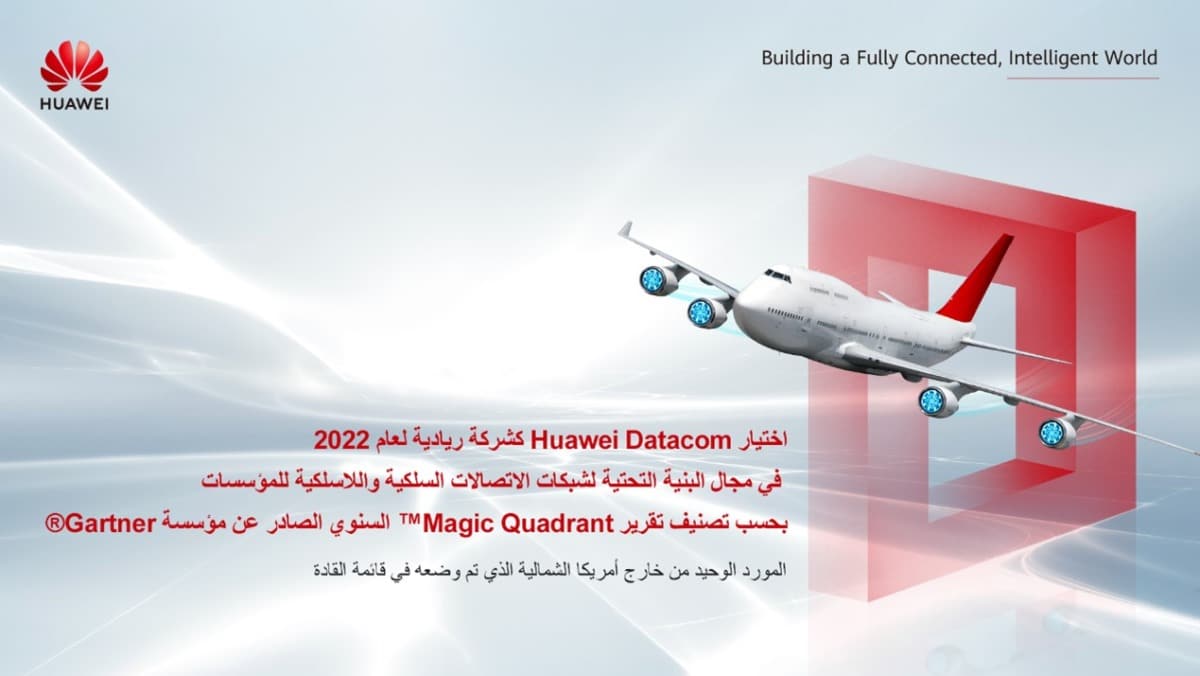 HUAWEI

Building a Fully Connected, Intelligent World

اختيار Huawei Datacom كشركة ريادية لعام 2022
في مجال البنية التحتية لشبكات الاتصالات السلكية واللاسلكية للمؤسسات
بحسب تصنيف تقرير Magic Quadrant™ السنوي الصادر عن مؤسسة Gartner®

المورد الوحيد من خارج أمريكا الشمالية الذي تم وضعه في قائمة القادة